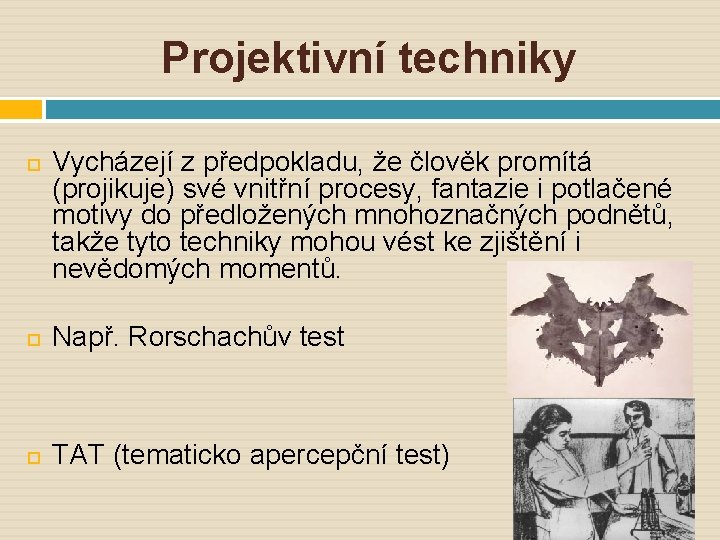 Projektivní techniky

Vycházejí z předpokladu, že člověk promítá (projikuje) své vnitřní procesy, fantazie i potlačené motivy do předložených mnohoznačných podnětů, takže tyto techniky mohou vést ke zjištění i nevědomých momentů.

Např. Rorschachův test

TAT (tematicko apercepční test)